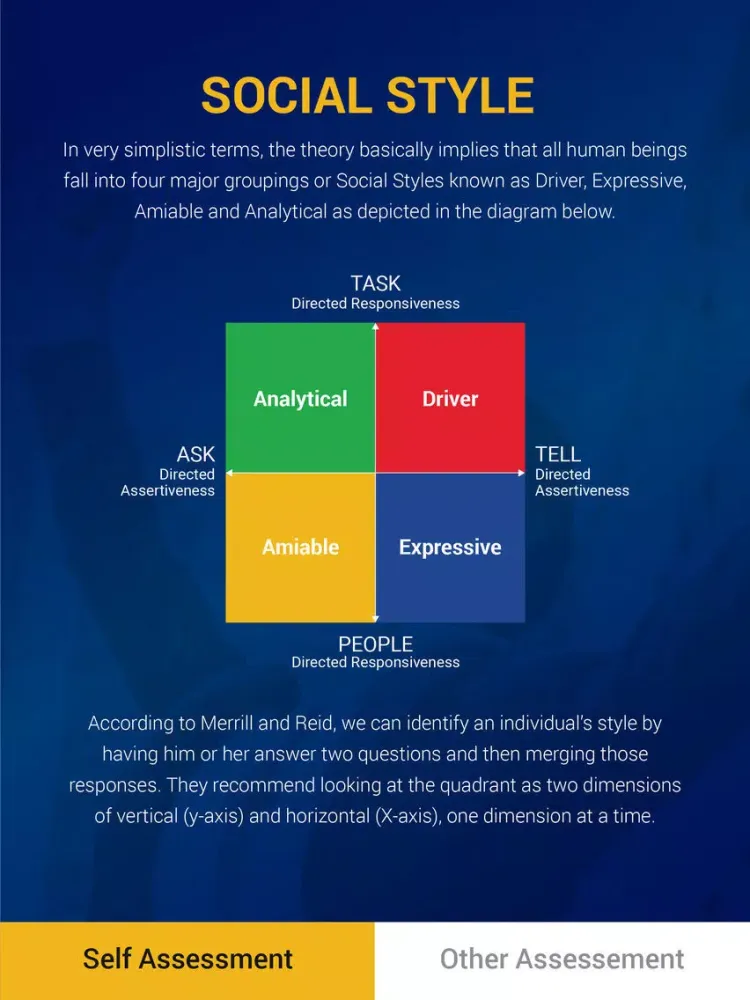 SOCIAL STYLE

In very simplistic terms, the theory basically implies that all human beings fall into four major groupings or Social Styles known as Driver, Expressive, Amiable and Analytical as depicted in the diagram below.

TASK
Directed Responsiveness

Analytical

Driver

ASK
Directed Assertiveness

TELL
Directed Assertiveness

Amiable

Expressive

PEOPLE
Directed Responsiveness

According to Merrill and Reid, we can identify an individual's style by having him or her answer two questions and then merging those responses. They recommend looking at the quadrant as two dimensions of vertical (y-axis) and horizontal (X-axis), one dimension at a time.

Self Assessment

Other Assessement